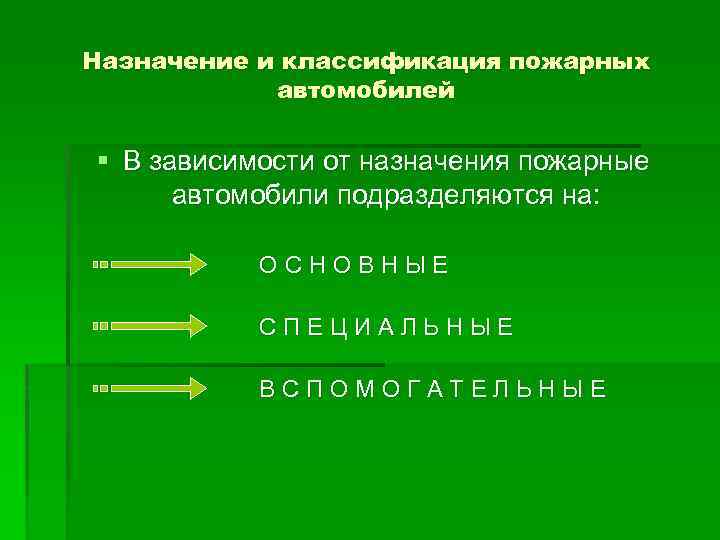 Назначение и классификация пожарных автомобилей

В зависимости от назначения пожарные автомобили подразделяются на:

ОСНОВНЫЕ

СПЕЦИАЛЬНЫЕ

ВСПОМОГАТЕЛЬНЫЕ